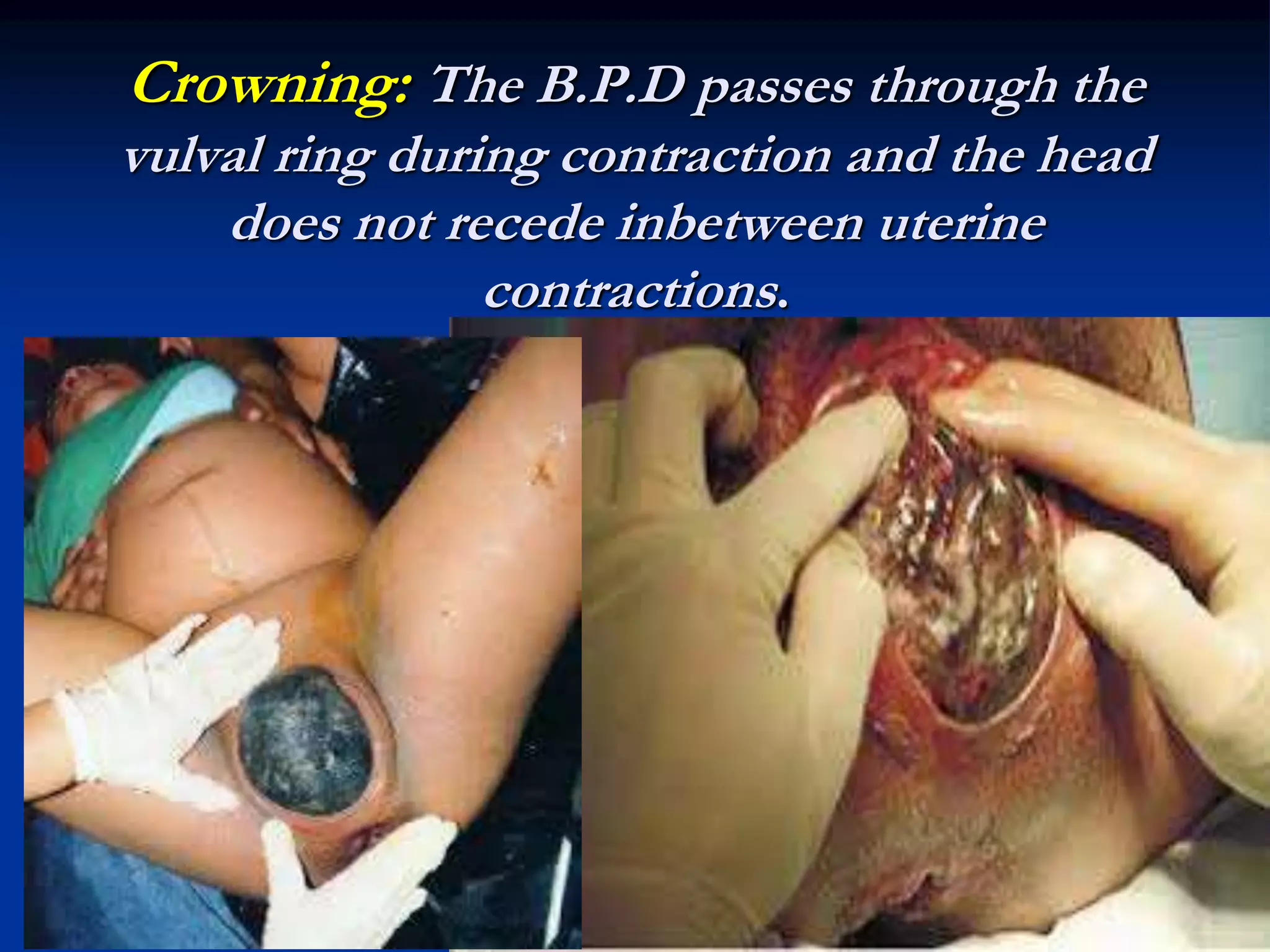 Crowning: The B.P.D passes through the vulval ring during contraction and the head does not recede inbetween uterine contractions.